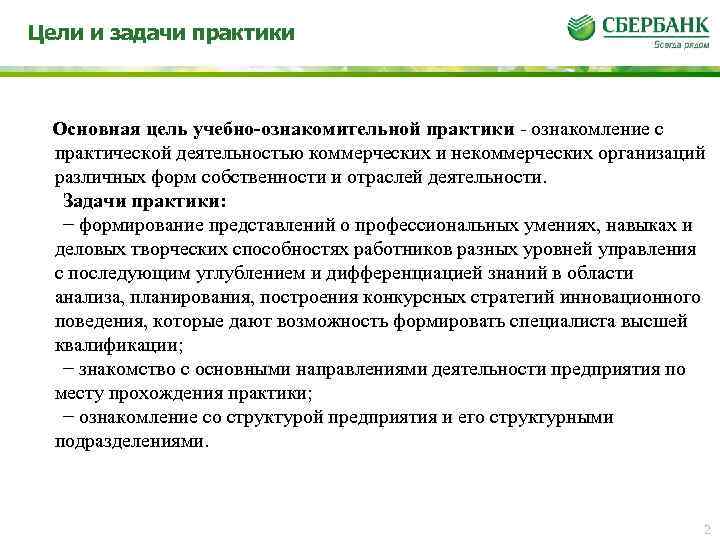 Цели и задачи практики

СБЕРБАНК
Всегда рядом

Основная цель учебно-ознакомительной практики - ознакомление с практической деятельностью коммерческих и некоммерческих организаций различных форм собственности и отраслей деятельности.

Задачи практики:

− формирование представлений о профессиональных умениях, навыках и деловых творческих способностях работников разных уровней управления с последующим углублением и дифференциацией знаний в области анализа, планирования, построения конкурсных стратегий инновационного поведения, которые дают возможность формировать специалиста высшей квалификации;

− знакомство с основными направлениями деятельности предприятия по месту прохождения практики;

− ознакомление со структурой предприятия и его структурными подразделениями.

2